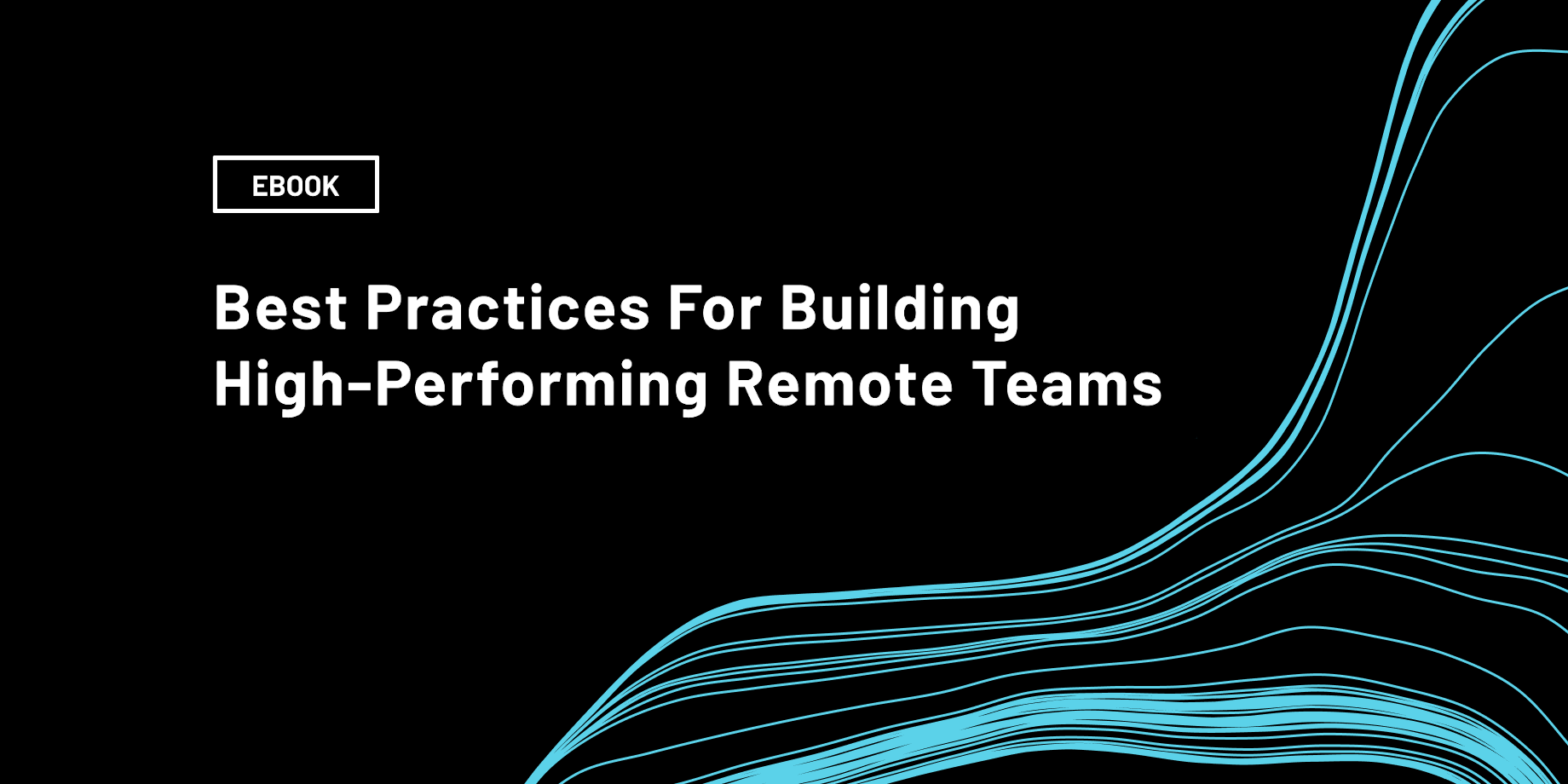 EBOOK

Best Practices For Building High-Performing Remote Teams